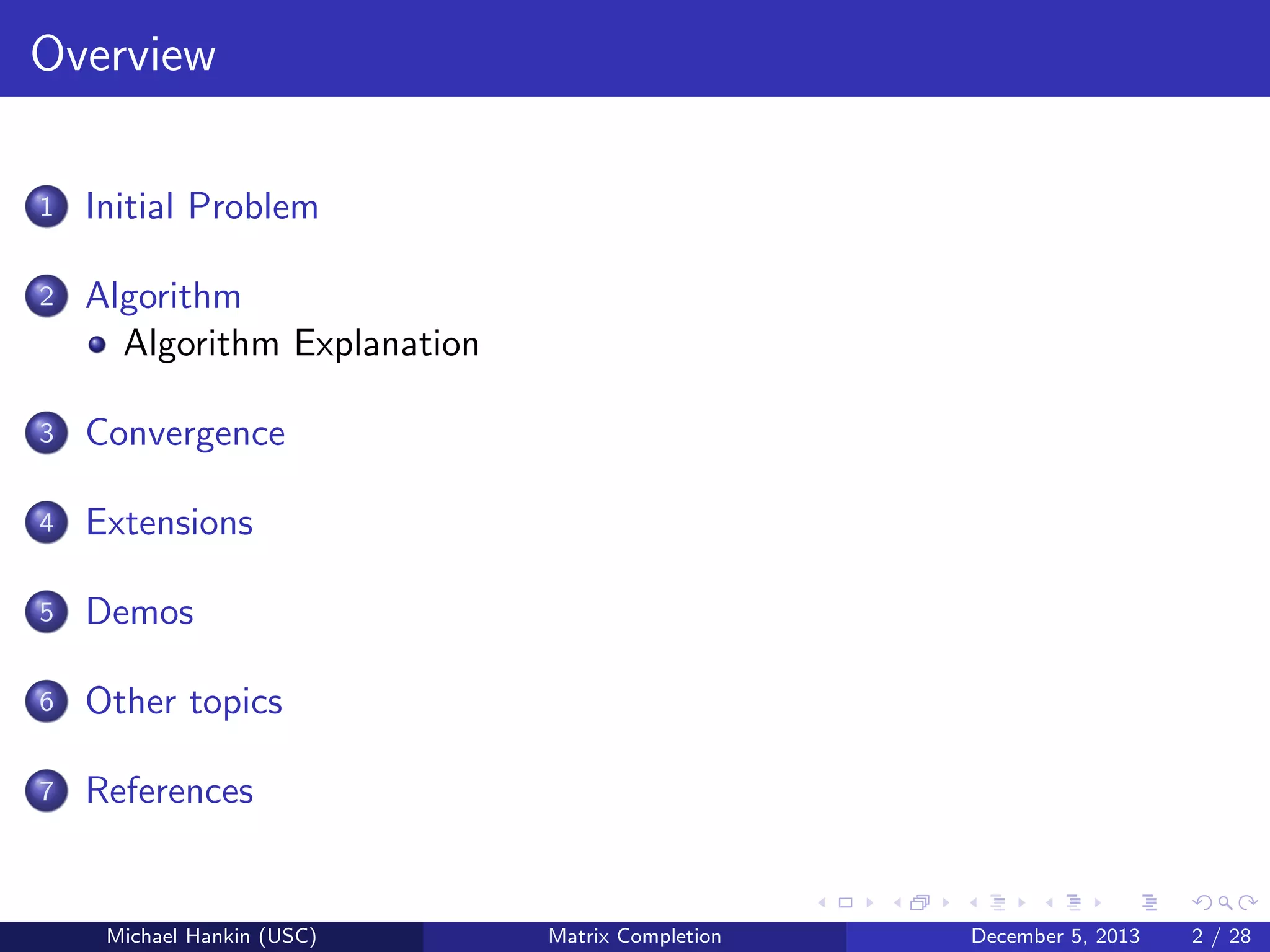 Overview

1 Initial Problem

2 Algorithm
• Algorithm Explanation

3 Convergence

4 Extensions

5 Demos

6 Other topics

7 References

Michael Hankin (USC) Matrix Completion December 5, 2013 2 / 28